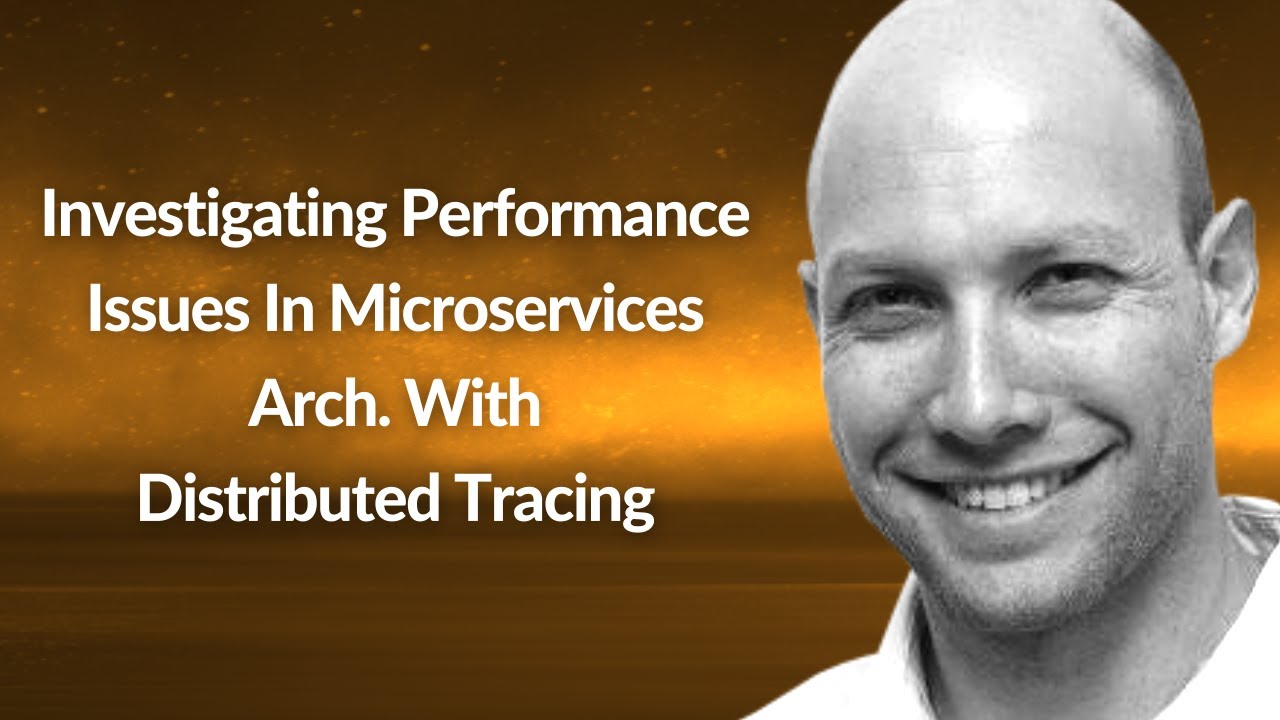 Investigating Performance Issues In Microservices Arch. With Distributed Tracing